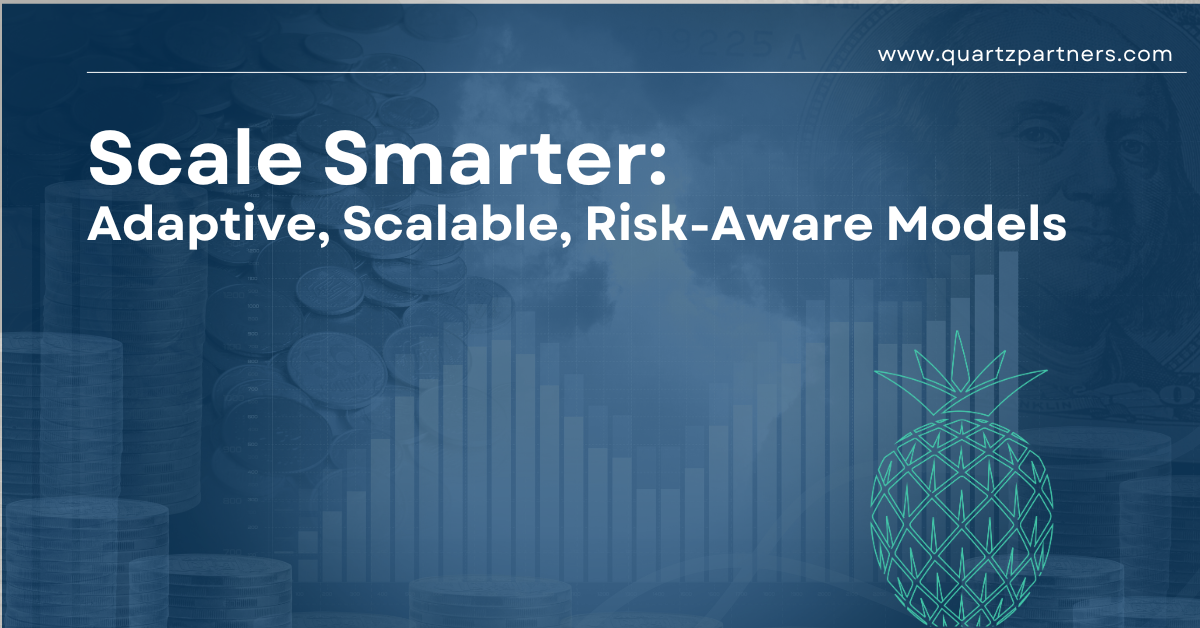 www.quartzpartners.com

Scale Smarter:
Adaptive, Scalable, Risk-Aware Models